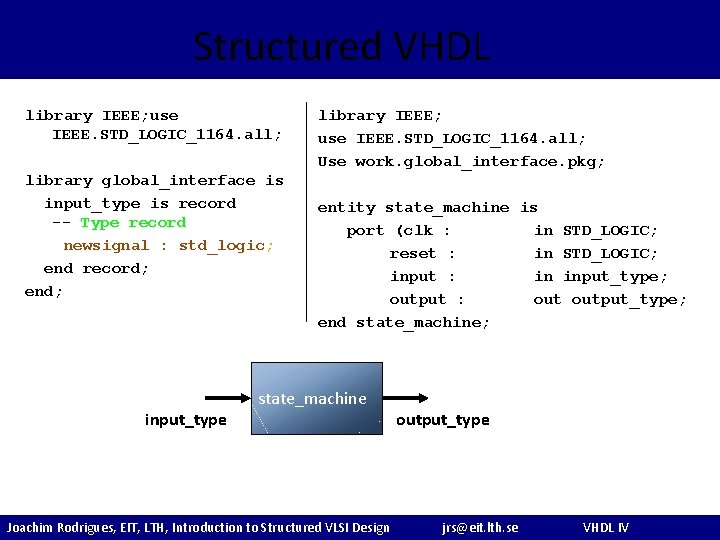 Structured VHDL

library IEEE;use
IEEE.STD_LOGIC_1164.all;

library global_interface is
input_type is record
-- Type record
newsignal : std_logic;
end record;
end;

library IEEE;
use IEEE.STD_LOGIC_1164.all;
Use work.global_interface.pkg;

entity state_machine is
port (clk : in STD_LOGIC;
reset : in STD_LOGIC;
input : in input_type;
output : out output_type;
end state_machine;

input_type
state_machine
output_type

Joachim Rodrigues, EIT, LTH, Introduction to Structured VLSI Design jrs@eit.lth.se VHDL IV